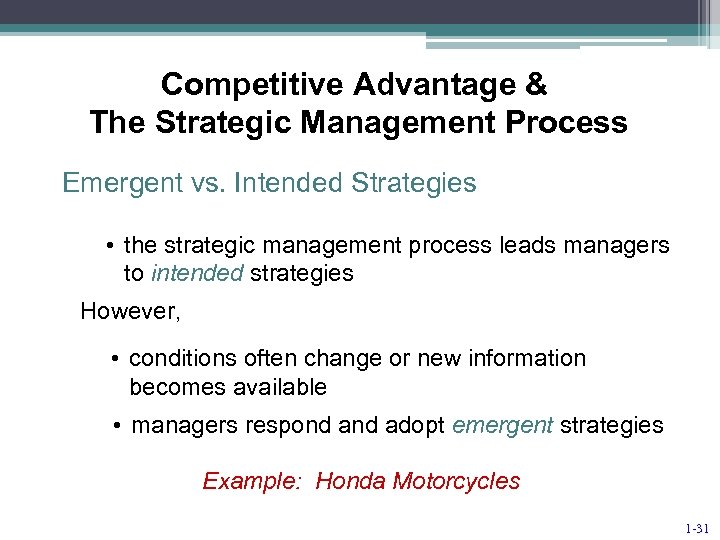 Competitive Advantage &
The Strategic Management Process

Emergent vs. Intended Strategies

• the strategic management process leads managers to intended strategies

However,

• conditions often change or new information becomes available

• managers respond and adopt emergent strategies

Example: Honda Motorcycles

1-31